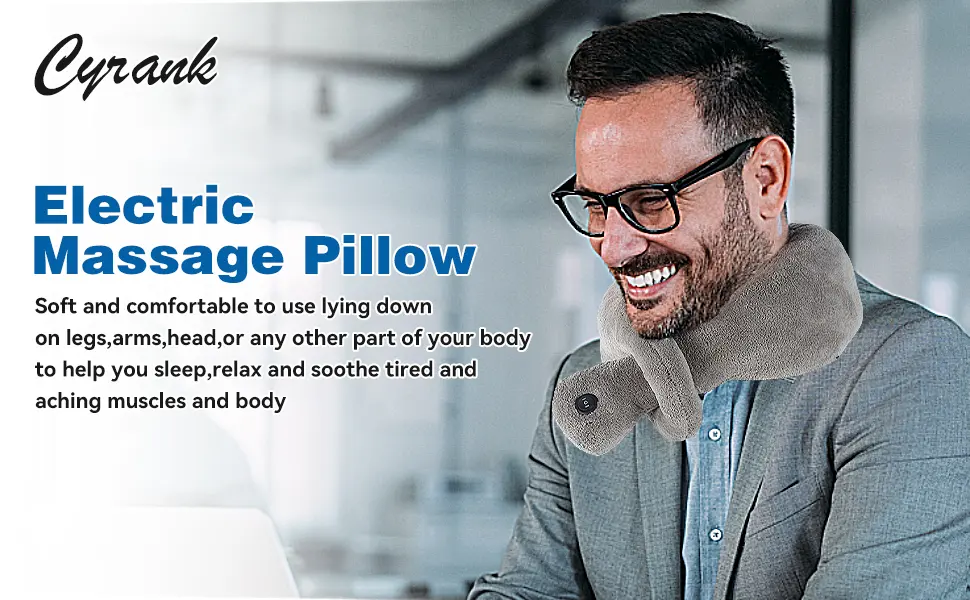 Cyrank

Electric
Massage Pillow

Soft and comfortable to use lying down on legs,arms,head,or any other part of your body to help you sleep,relax and soothe tired and aching muscles and body